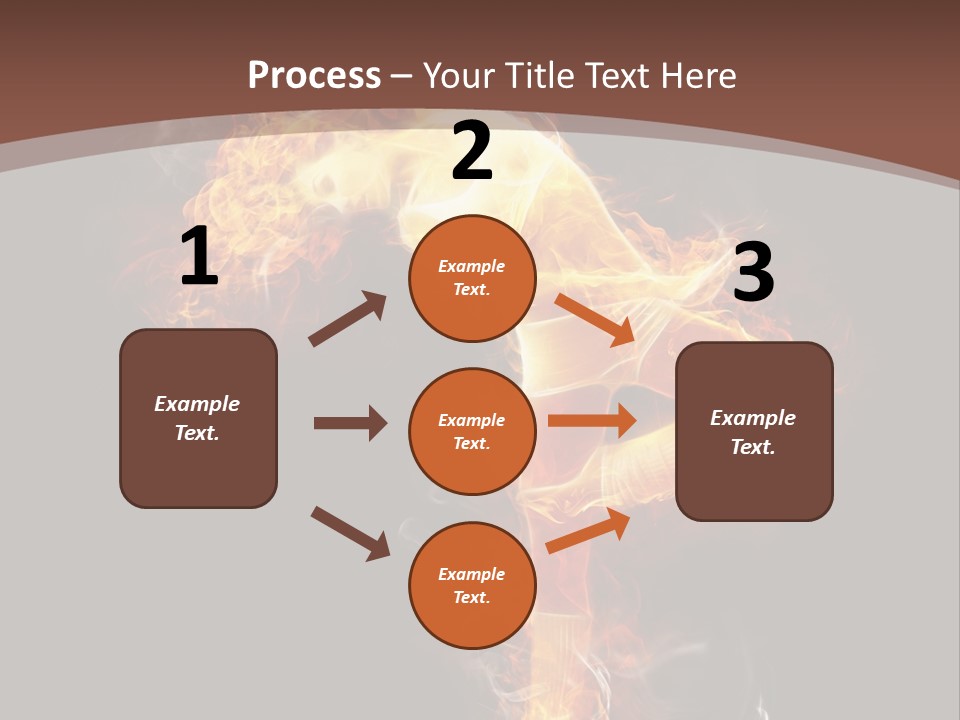 Process – Your Title Text Here

1

Example Text.

2

Example Text.

Example Text.

Example Text.

3

Example Text.